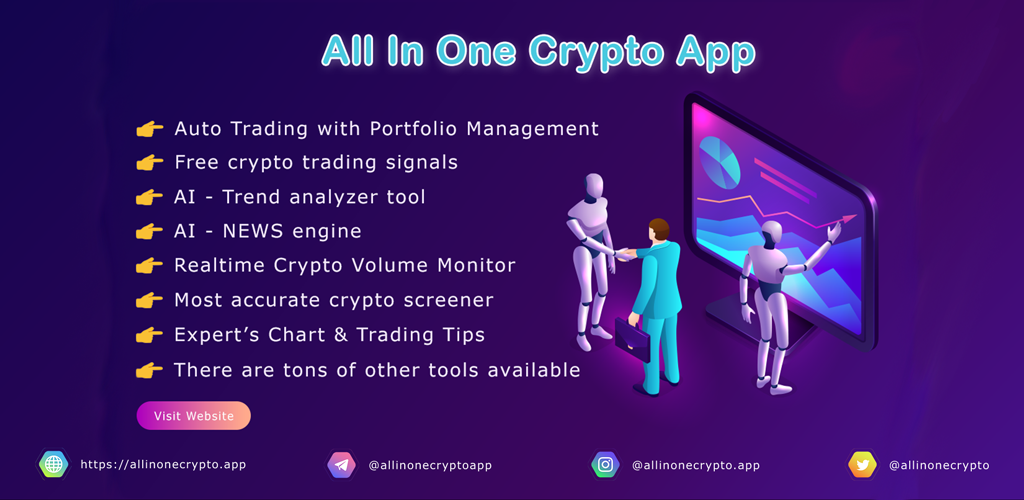 All In One Crypto App

👉 Auto Trading with Portfolio Management
👉 Free crypto trading signals
👉 AI - Trend analyzer tool
👉 AI - NEWS engine
👉 Realtime Crypto Volume Monitor
👉 Most accurate crypto screener
👉 Expert's Chart & Trading Tips
👉 There are tons of other tools available

Visit Website

https://allinonecrypto.app
@allinonecryptoapp
@allinonecrypto.app
@allinonecrypto